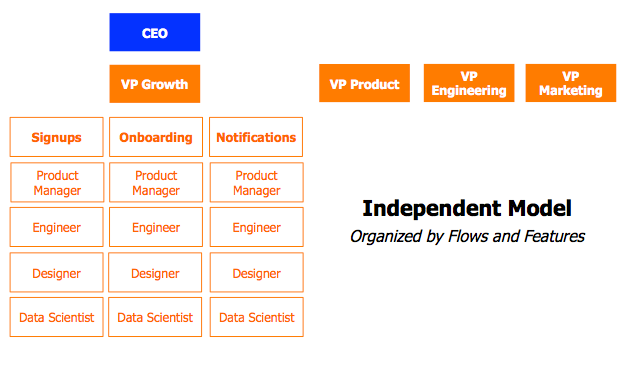 CEO

VP Growth

VP Product

VP Engineering

VP Marketing

| Signups | Onboarding | Notifications |
|---|---|---|
| Product Manager | Product Manager | Product Manager |
| Engineer | Engineer | Engineer |
| Designer | Designer | Designer |
| Data Scientist | Data Scientist | Data Scientist |

Independent Model

Organized by Flows and Features